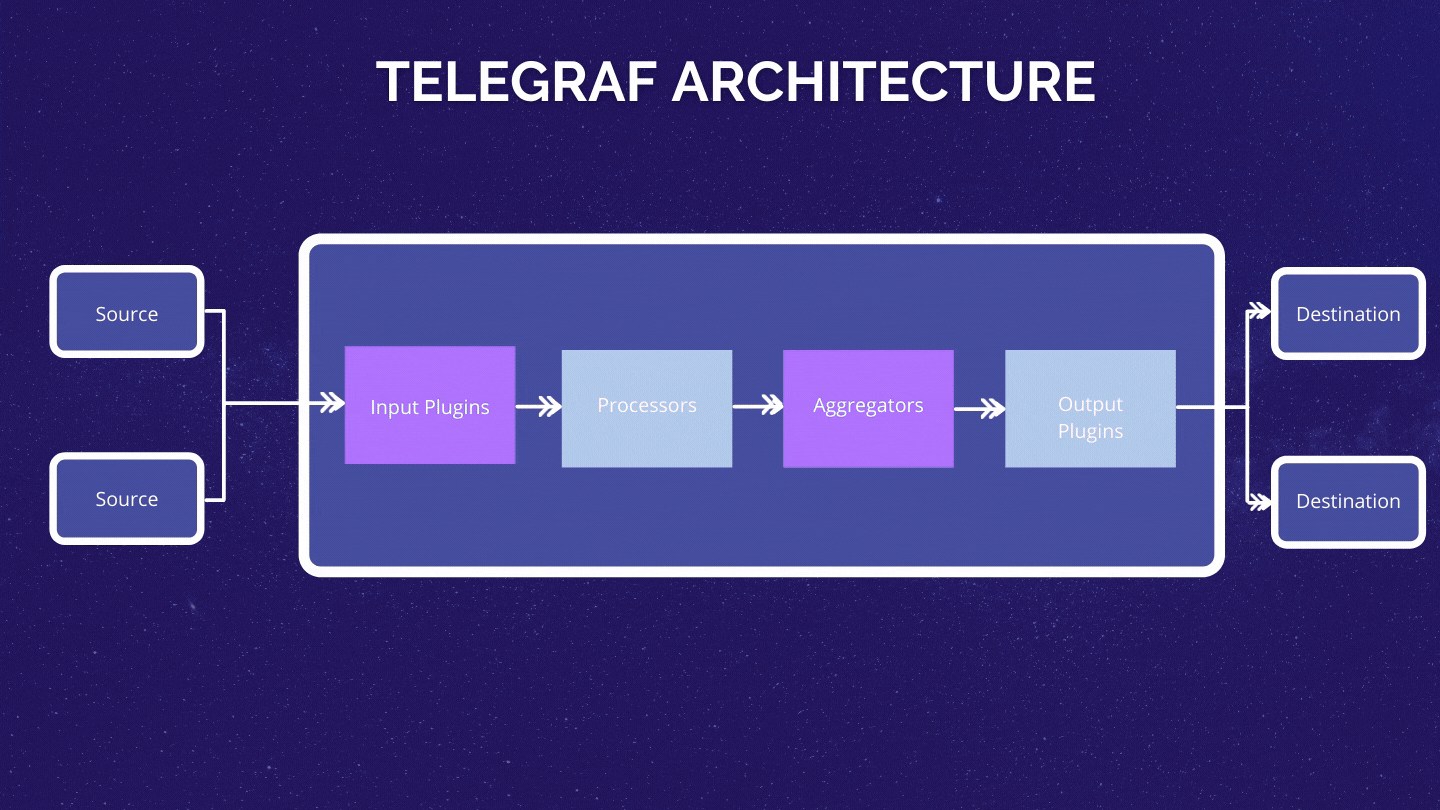 TELEGRAF ARCHITECTURE

Source

Source

Input Plugins

Processors

Aggregators

Output Plugins

Destination

Destination